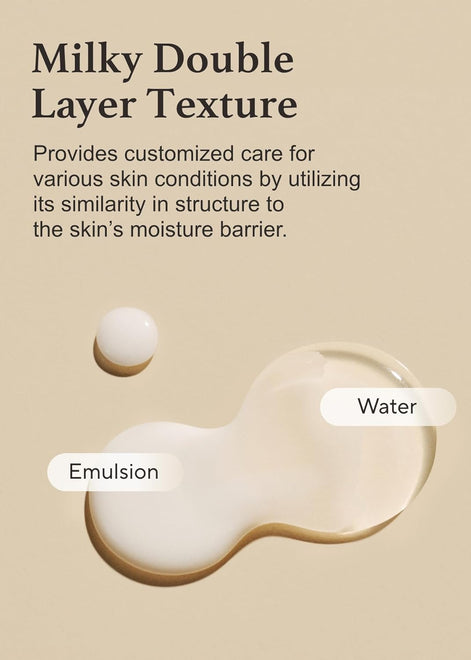 Milky Double Layer Texture

Provides customized care for various skin conditions by utilizing its similarity in structure to the skin's moisture barrier.

Water

Emulsion